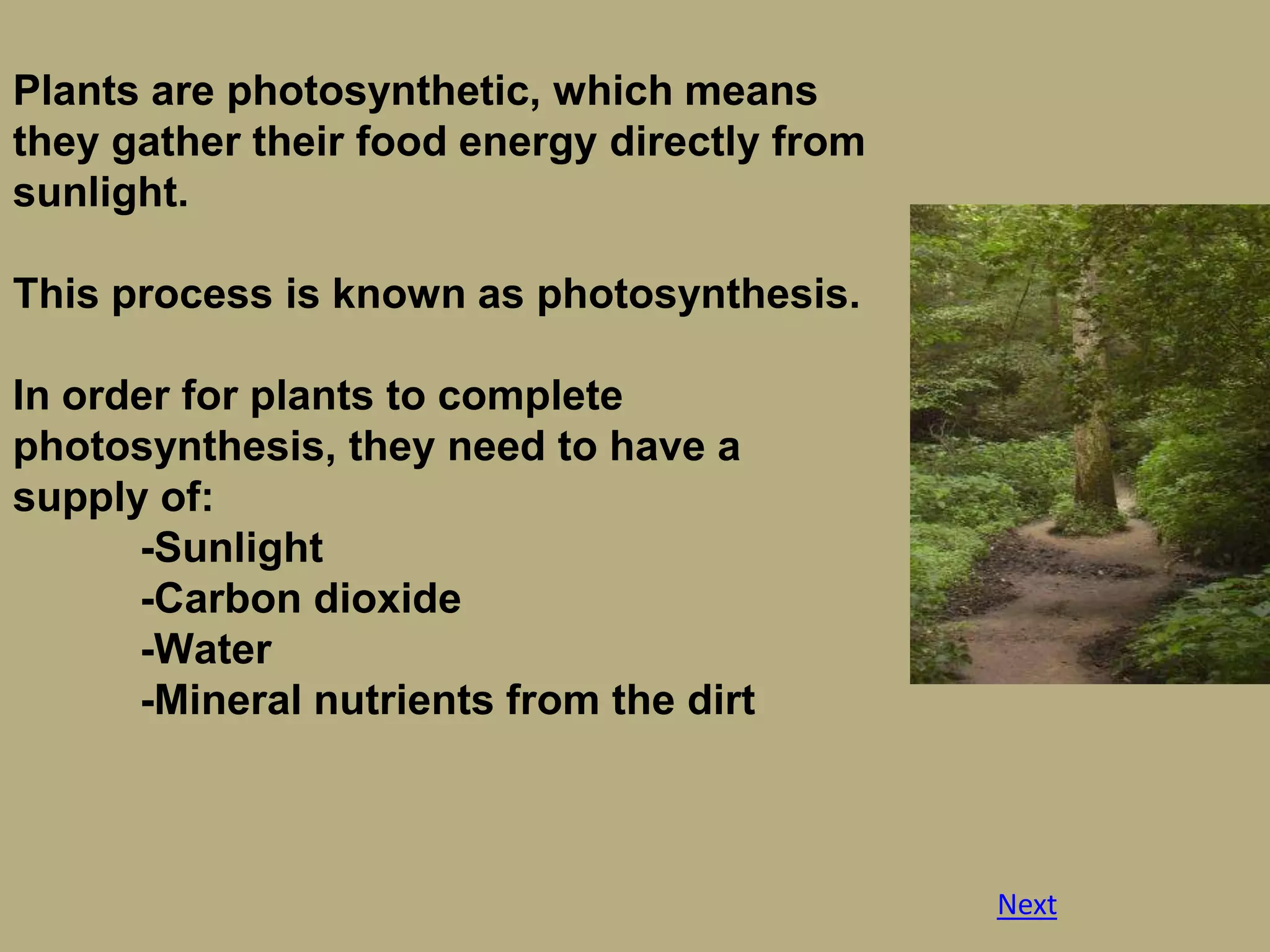 Plants are photosynthetic, which means they gather their food energy directly from sunlight.

This process is known as photosynthesis.

In order for plants to complete photosynthesis, they need to have a supply of:
-Sunlight
-Carbon dioxide
-Water
-Mineral nutrients from the dirt

Next